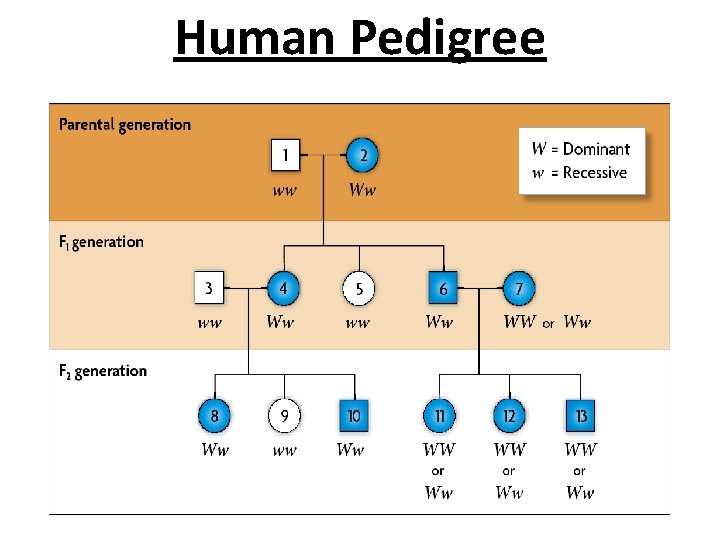 Human Pedigree

Parental generation

$W$ = Dominant
$w$ = Recessive

1
$ww$

2
$Ww$

$F_1$ generation

3
$ww$

4
$Ww$

5
$ww$

6
$Ww$

7
$WW$ or $Ww$

$F_2$ generation

8
$Ww$

9
$ww$

10
$Ww$

11
$WW$ or $Ww$

12
$WW$ or $Ww$

13
$WW$ or $Ww$